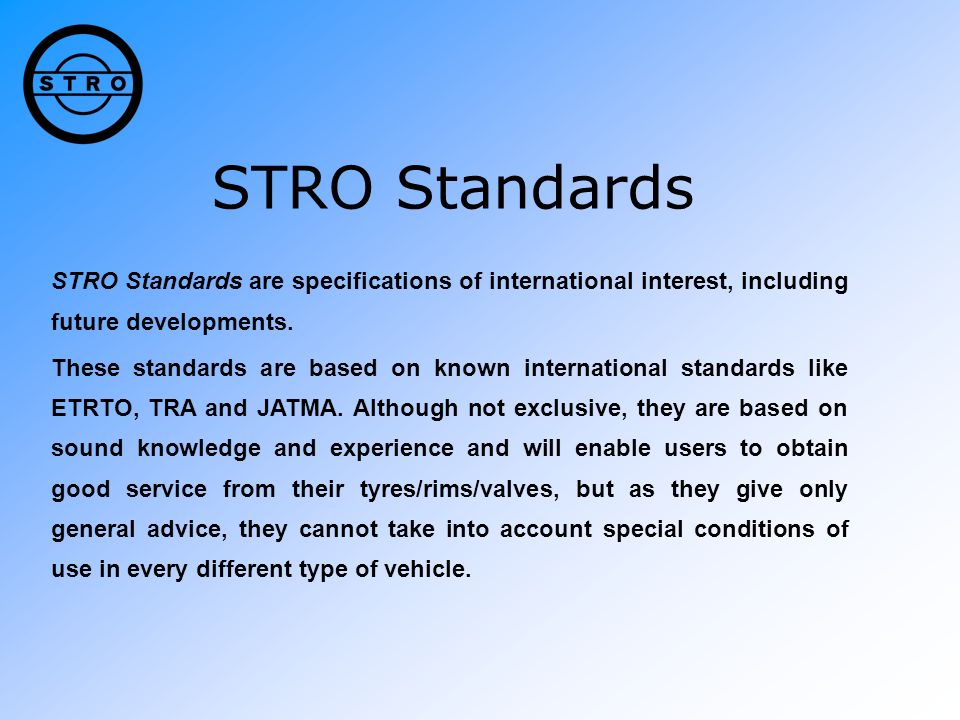 STRO

STRO Standards

STRO Standards are specifications of international interest, including future developments.

These standards are based on known international standards like ETRTO, TRA and JATMA. Although not exclusive, they are based on sound knowledge and experience and will enable users to obtain good service from their tyres/rims/valves, but as they give only general advice, they cannot take into account special conditions of use in every different type of vehicle.